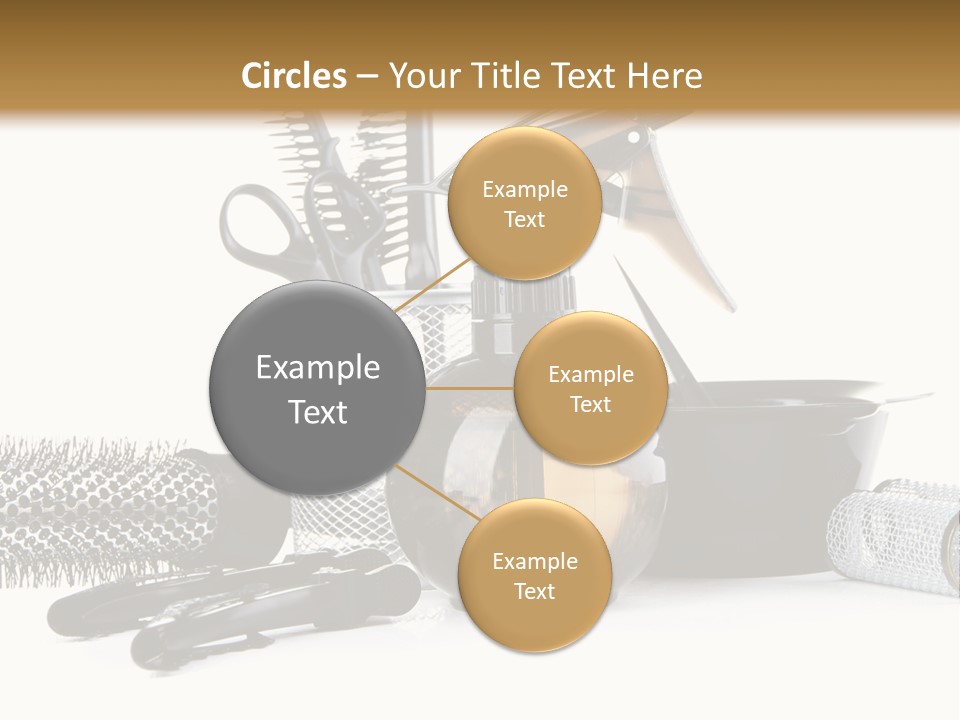 Circles – Your Title Text Here

Example Text

Example Text

Example Text

Example Text